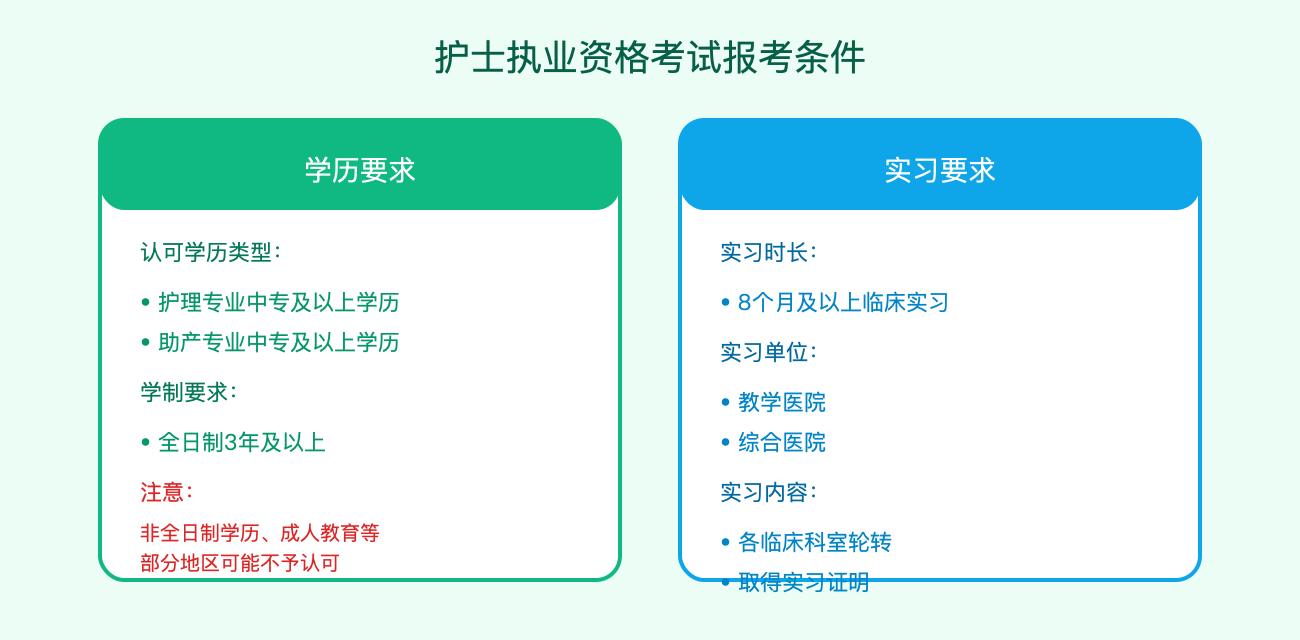 护士执业资格考试报考条件

学历要求

认可学历类型：

• 护理专业中专及以上学历
• 助产专业中专及以上学历

学制要求：

• 全日制3年及以上

注意：

非全日制学历、成人教育等部分地区可能不予认可

实习要求

实习时长：

• 8个月及以上临床实习

实习单位：

• 教学医院
• 综合医院

实习内容：

• 各临床科室轮转
• 取得实习证明